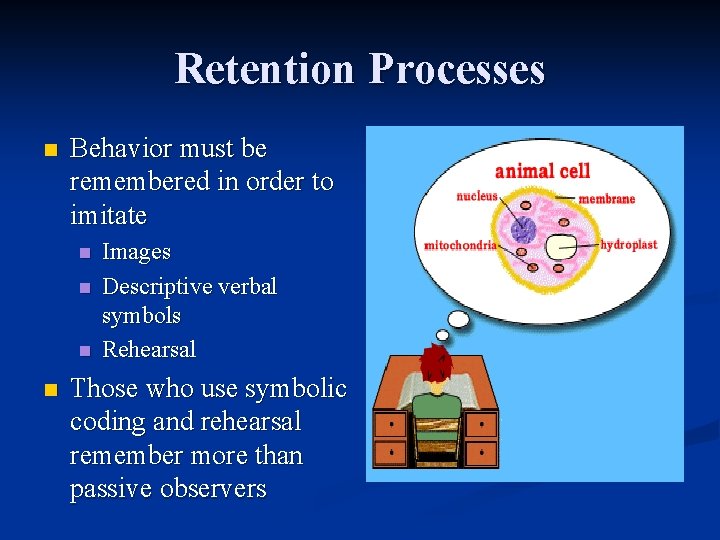 Retention Processes

Behavior must be remembered in order to imitate

Images

Descriptive verbal symbols

Rehearsal

Those who use symbolic coding and rehearsal remember more than passive observers

animal cell

nucleus

membrane

mitochondria

hydroplast